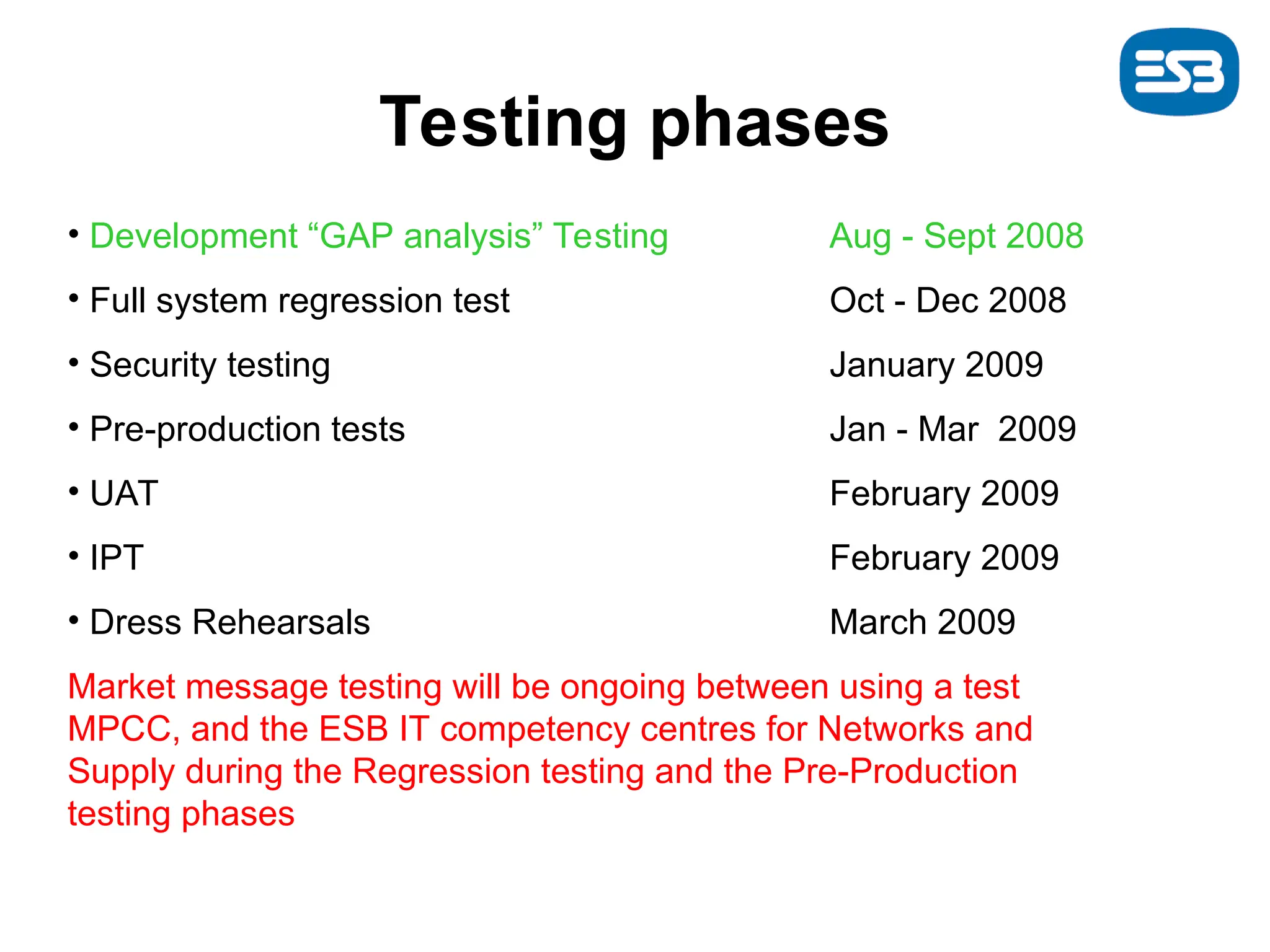 ESB

Testing phases

• Development “GAP analysis” Testing Aug - Sept 2008
• Full system regression test Oct - Dec 2008
• Security testing January 2009
• Pre-production tests Jan - Mar 2009
• UAT February 2009
• IPT February 2009
• Dress Rehearsals March 2009

Market message testing will be ongoing between using a test MPCC, and the ESB IT competency centres for Networks and Supply during the Regression testing and the Pre-Production testing phases